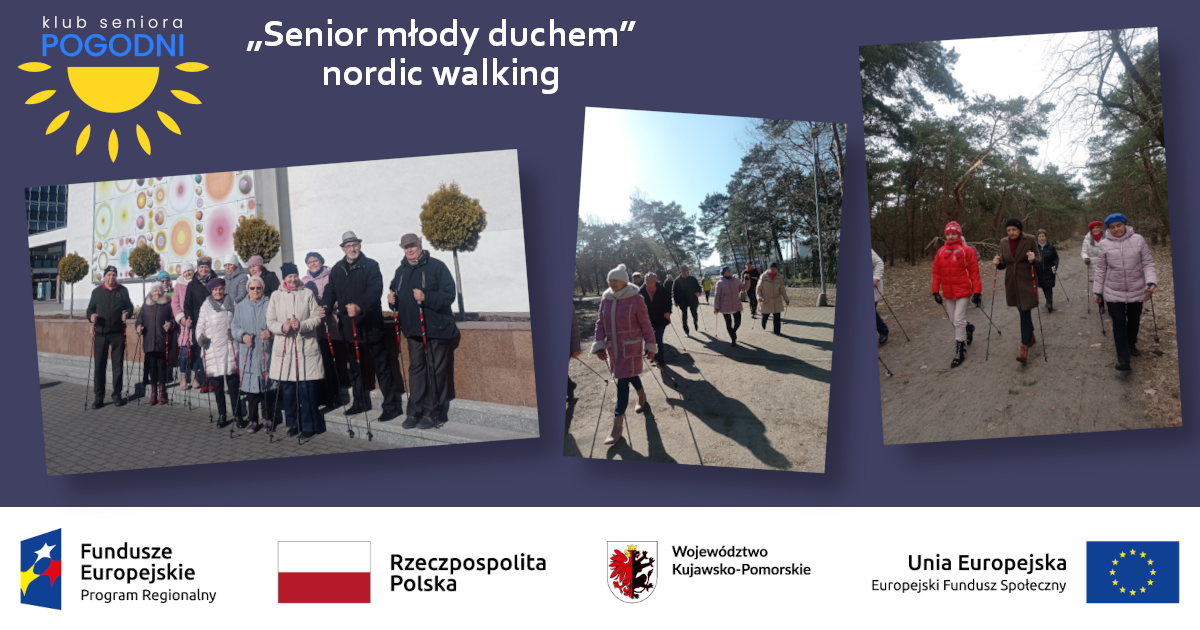 klub seniora
POGODNI

„Senior młody duchem”
nordic walking

Fundusze Europejskie
Program Regionalny

Rzeczpospolita Polska

Województwo Kujawsko-Pomorskie

Unia Europejska
Europejski Fundusz Społeczny